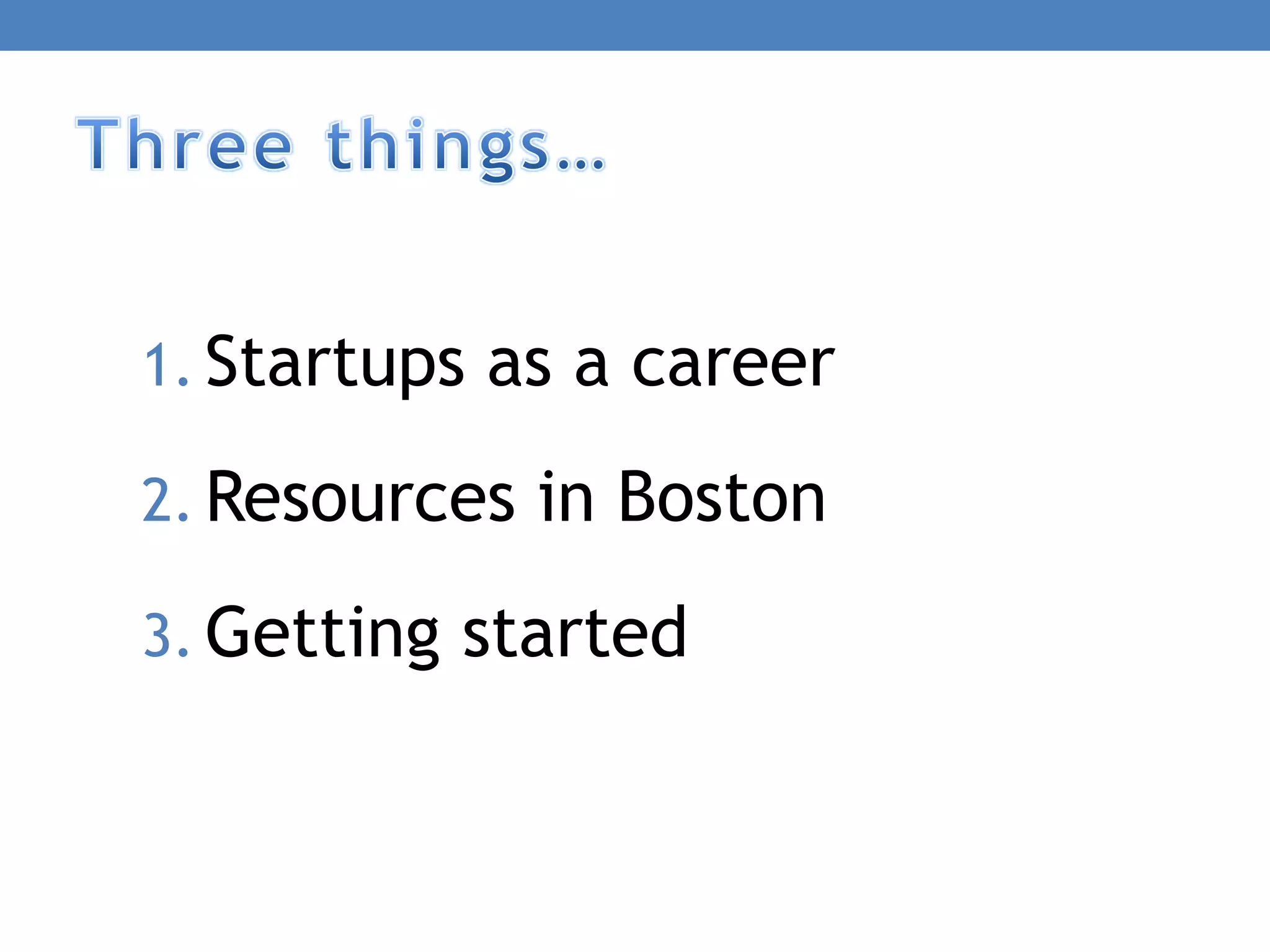 Three things…

1. Startups as a career

2. Resources in Boston

3. Getting started